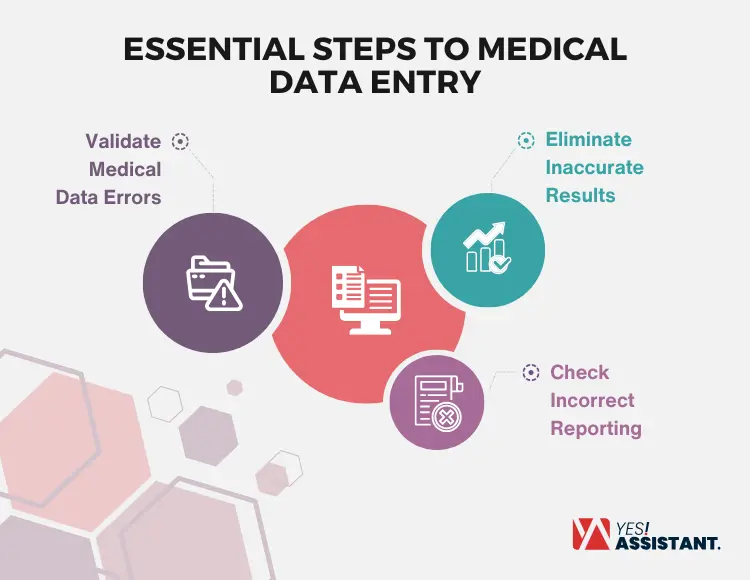 ESSENTIAL STEPS TO MEDICAL DATA ENTRY

Validate Medical Data Errors

Eliminate Inaccurate Results

Check Incorrect Reporting

YES! ASSISTANT.